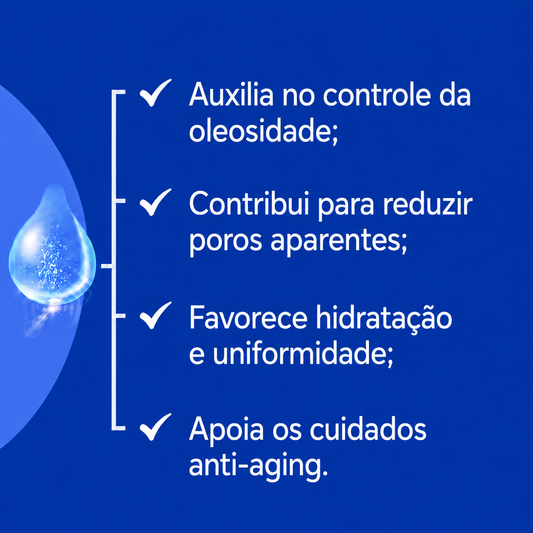 ✓ Auxilia no controle da oleosidade;

✓ Contribui para reduzir poros aparentes;

✓ Favorece hidratação e uniformidade;

✓ Apoia os cuidados anti-aging.